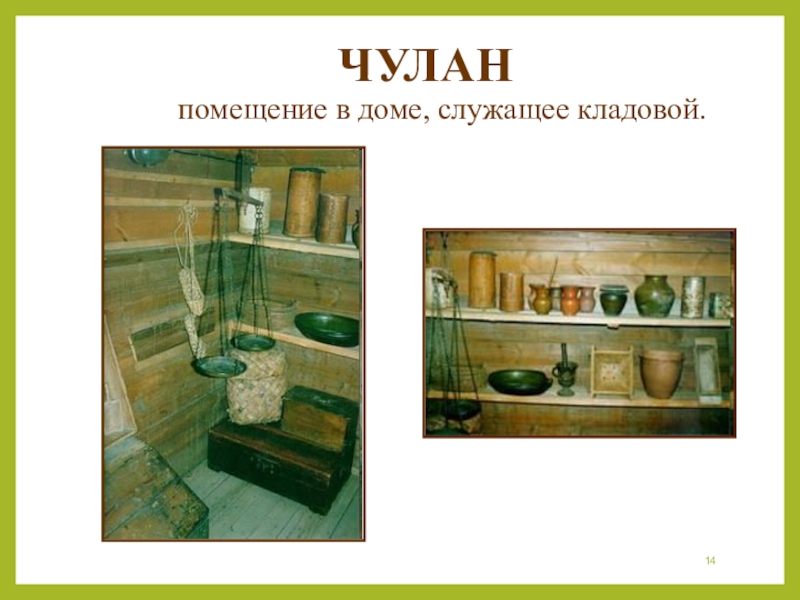 ЧУЛАН

помещение в доме, служащее кладовой.

14